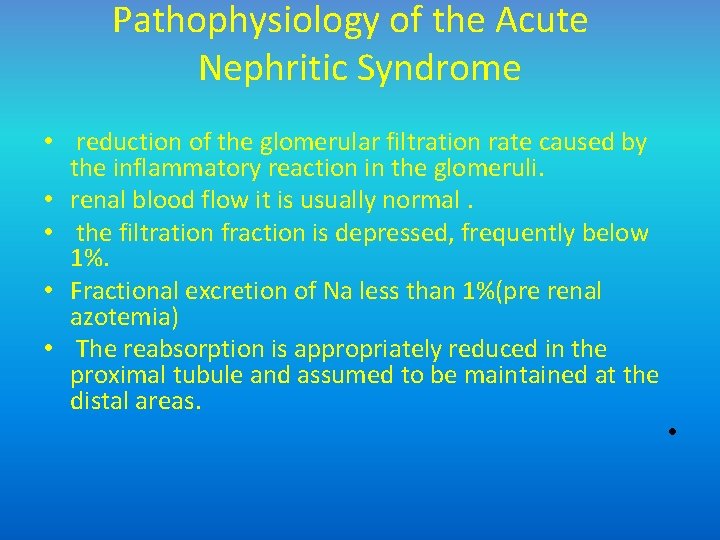 Pathophysiology of the Acute Nephritic Syndrome

• reduction of the glomerular filtration rate caused by the inflammatory reaction in the glomeruli.
• renal blood flow it is usually normal .
• the filtration fraction is depressed, frequently below 1%.
• Fractional excretion of Na less than 1%(pre renal azotemia)
• The reabsorption is appropriately reduced in the proximal tubule and assumed to be maintained at the distal areas.

•